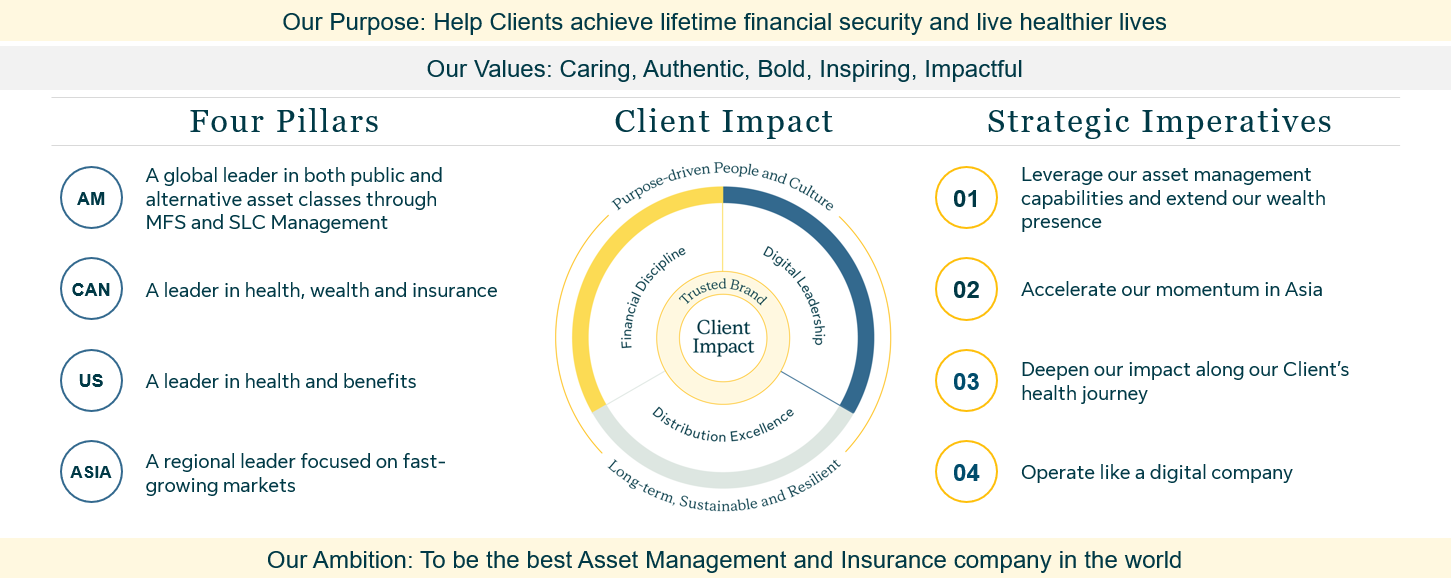 Our Purpose: Help Clients achieve lifetime financial security and live healthier lives

Our Values: Caring, Authentic, Bold, Inspiring, Impactful

Four Pillars

AM A global leader in both public and alternative asset classes through MFS and SLC Management

CAN A leader in health, wealth and insurance

US A leader in health and benefits

ASIA A regional leader focused on fast-growing markets

Client Impact

Purpose-driven People and Culture

Financial Discipline

Digital Leadership

Trusted Brand

Client Impact

Distribution Excellence

Long-term, Sustainable and Resilient

Strategic Imperatives

01 Leverage our asset management capabilities and extend our wealth presence

02 Accelerate our momentum in Asia

03 Deepen our impact along our Client's health journey

04 Operate like a digital company

Our Ambition: To be the best Asset Management and Insurance company in the world